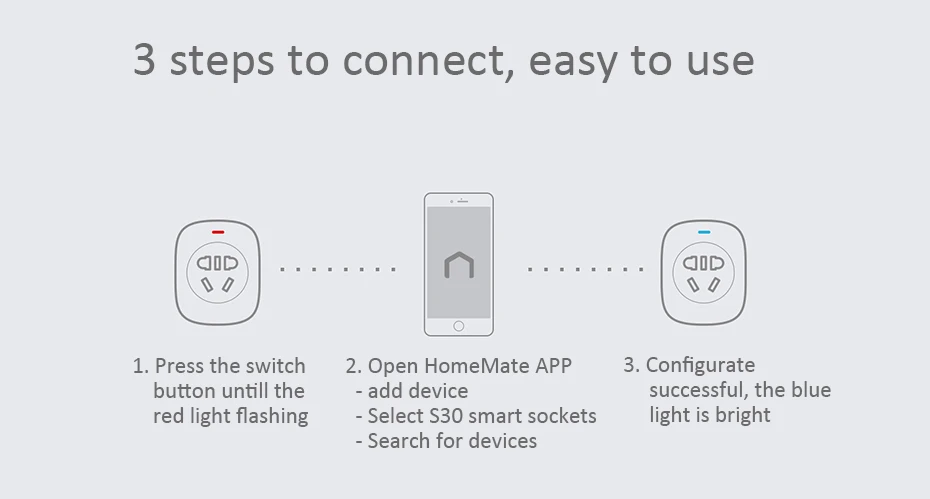 3 steps to connect, easy to use

1. Press the switch button untill the red light flashing

2. Open HomeMate APP
- add device
- Select S30 smart sockets
- Search for devices

3. Configurate successful, the blue light is bright